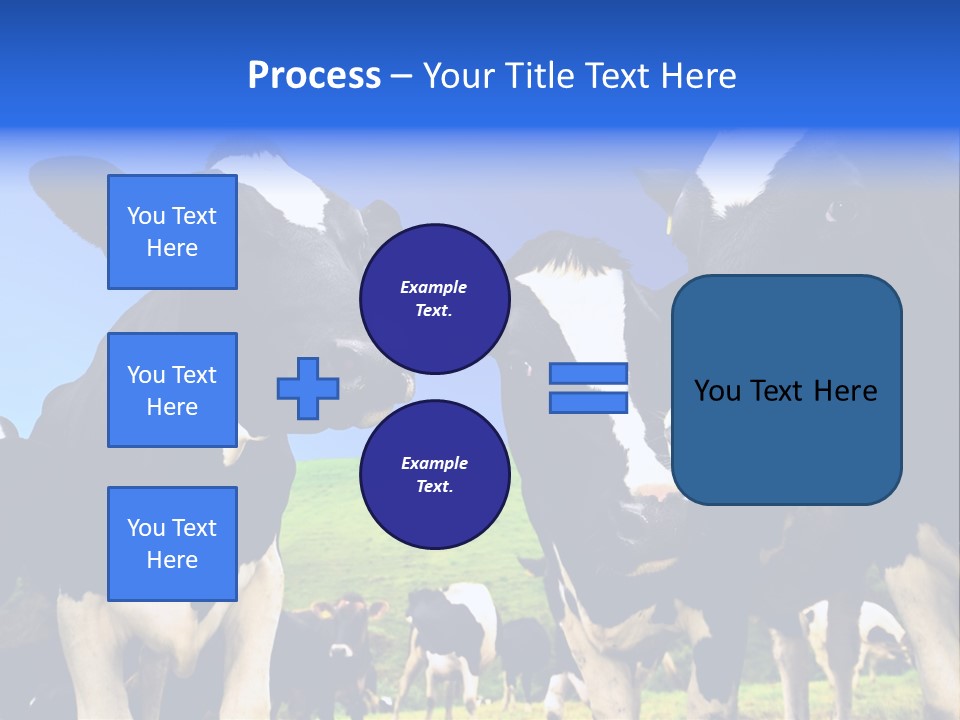 Process – Your Title Text Here

You Text Here

You Text Here

You Text Here

Example Text.

Example Text.

You Text Here